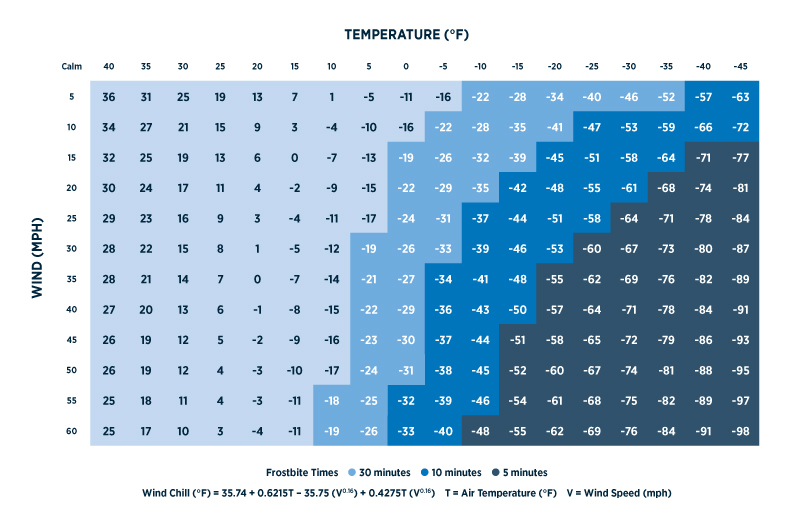 TEMPERATURE (°F)

WIND (MPH)

| Calm | 40 | 35 | 30 | 25 | 20 | 15 | 10 | 5 | 0 | -5 | -10 | -15 | -20 | -25 | -30 | -35 | -40 | -45 |
|---|---|---|---|---|---|---|---|---|---|---|---|---|---|---|---|---|---|---|
| 5 | 36 | 31 | 25 | 19 | 13 | 7 | 1 | -5 | -11 | -16 | -22 | -28 | -34 | -40 | -46 | -52 | -57 | -63 |
| 10 | 34 | 27 | 21 | 15 | 9 | 3 | -4 | -10 | -16 | -22 | -28 | -35 | -41 | -47 | -53 | -59 | -66 | -72 |
| 15 | 32 | 25 | 19 | 13 | 6 | 0 | -7 | -13 | -19 | -26 | -32 | -39 | -45 | -51 | -58 | -64 | -71 | -77 |
| 20 | 30 | 24 | 17 | 11 | 4 | -2 | -9 | -15 | -22 | -29 | -35 | -42 | -48 | -55 | -61 | -68 | -74 | -81 |
| 25 | 29 | 23 | 16 | 9 | 3 | -4 | -11 | -17 | -24 | -31 | -37 | -44 | -51 | -58 | -64 | -71 | -78 | -84 |
| 30 | 28 | 22 | 15 | 8 | 1 | -5 | -12 | -19 | -26 | -33 | -39 | -46 | -53 | -60 | -67 | -73 | -80 | -87 |
| 35 | 28 | 21 | 14 | 7 | 0 | -7 | -14 | -21 | -27 | -34 | -41 | -48 | -55 | -62 | -69 | -76 | -82 | -89 |
| 40 | 27 | 20 | 13 | 6 | -1 | -8 | -15 | -22 | -29 | -36 | -43 | -50 | -57 | -64 | -71 | -78 | -84 | -91 |
| 45 | 26 | 19 | 12 | 5 | -2 | -9 | -16 | -23 | -30 | -37 | -44 | -51 | -58 | -65 | -72 | -79 | -86 | -93 |
| 50 | 26 | 19 | 12 | 4 | -3 | -10 | -17 | -24 | -31 | -38 | -45 | -52 | -60 | -67 | -74 | -81 | -88 | -95 |
| 55 | 25 | 18 | 11 | 4 | -3 | -11 | -18 | -25 | -32 | -39 | -46 | -54 | -61 | -68 | -75 | -82 | -89 | -97 |
| 60 | 25 | 17 | 10 | 3 | -4 | -11 | -19 | -26 | -33 | -40 | -48 | -55 | -62 | -69 | -76 | -84 | -91 | -98 |

Frostbite Times 30 minutes 10 minutes 5 minutes

Wind Chill (°F) = 35.74 + 0.6215T − 35.75 ($V^{0.16}$) + 0.4275T ($V^{0.16}$) T = Air Temperature (°F) V = Wind Speed (mph)